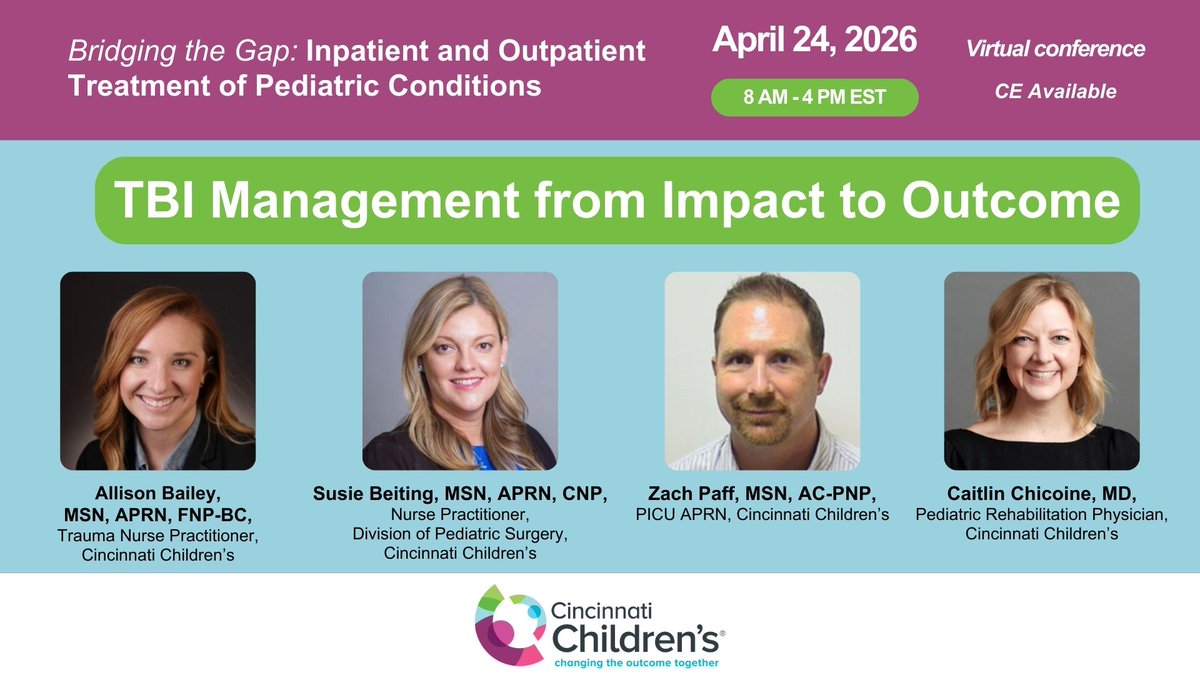 Bridging the Gap: Inpatient and Outpatient Treatment of Pediatric Conditions

April 24, 2026

8 AM - 4 PM EST

Virtual conference

CE Available

TBI Management from Impact to Outcome

Allison Bailey, MSN, APRN, FNP-BC, Trauma Nurse Practitioner, Cincinnati Children's

Susie Beiting, MSN, APRN, CNP, Nurse Practitioner, Division of Pediatric Surgery, Cincinnati Children's

Zach Paff, MSN, AC-PNP, PICU APRN, Cincinnati Children's

Caitlin Chicoine, MD, Pediatric Rehabilitation Physician, Cincinnati Children's

Cincinnati Children's®
changing the outcome together